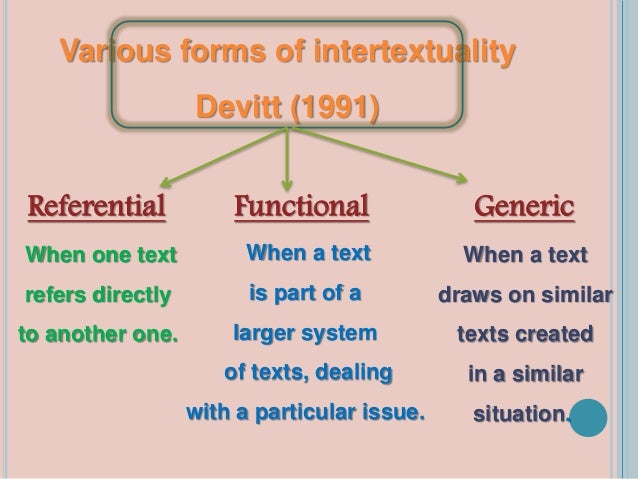 Various forms of intertextuality

Devitt (1991)

Referential

When one text refers directly to another one.

Functional

When a text is part of a larger system of texts, dealing with a particular issue.

Generic

When a text draws on similar texts created in a similar situation.